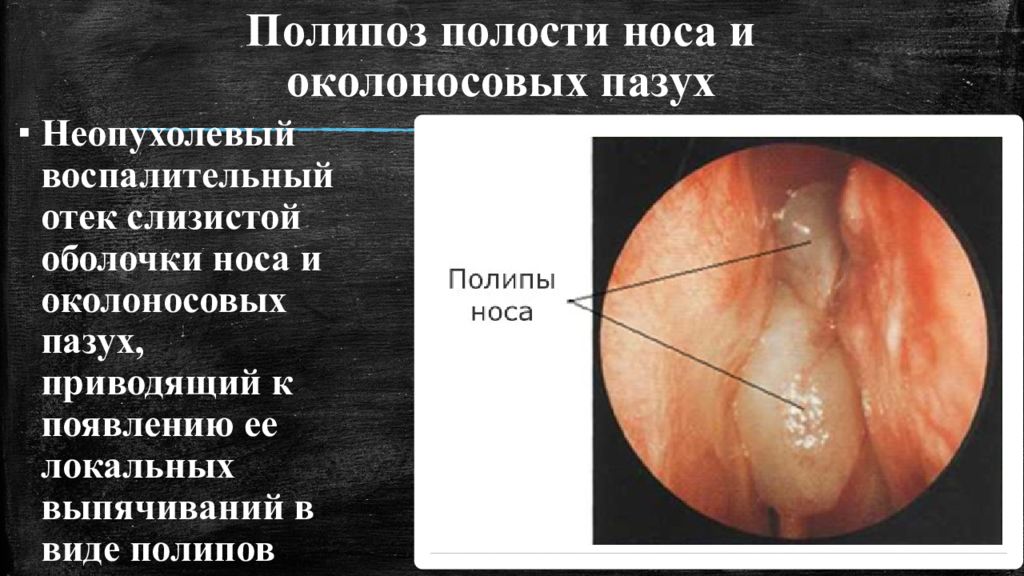 Полипоз полости носа и околоносовых пазух

▪ Неопухолевый воспалительный отек слизистой оболочки носа и околоносовых пазух, приводящий к появлению ее локальных выпячиваний в виде полипов

Полипы носа